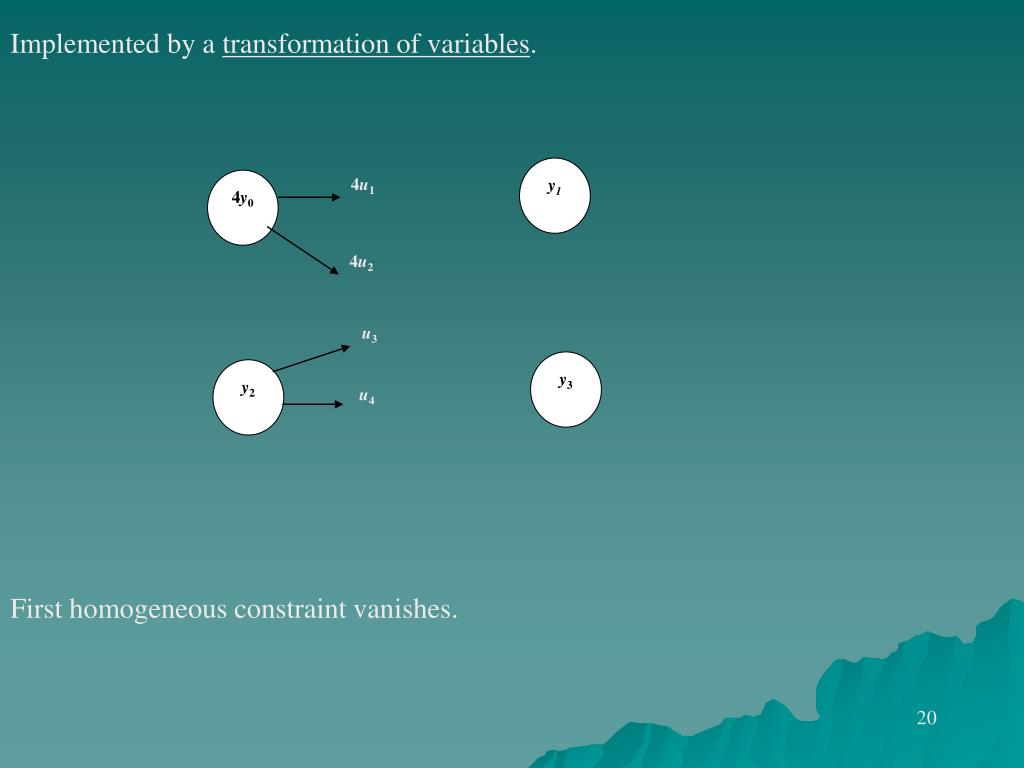 Implemented by a transformation of variables.

$4y_0$

$4u_1$

$4u_2$

$y_1$

$u_3$

$y_2$

$u_4$

$y_3$

First homogeneous constraint vanishes.

20